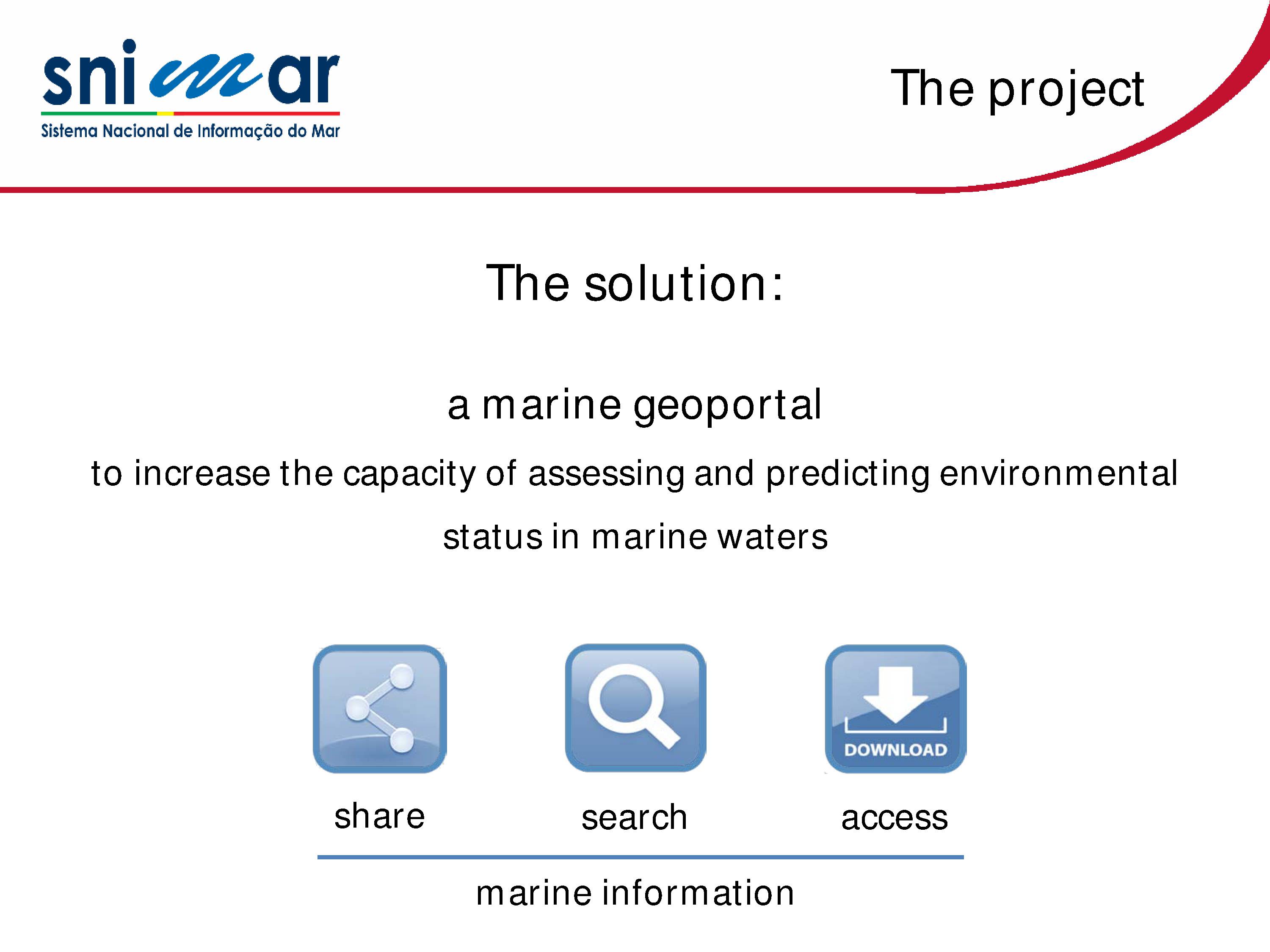 snimar
Sistema Nacional de Informação do Mar

The project

The solution:

a marine geoportal

to increase the capacity of assessing and predicting environmental status in marine waters

DOWNLOAD

share

search

access

marine information